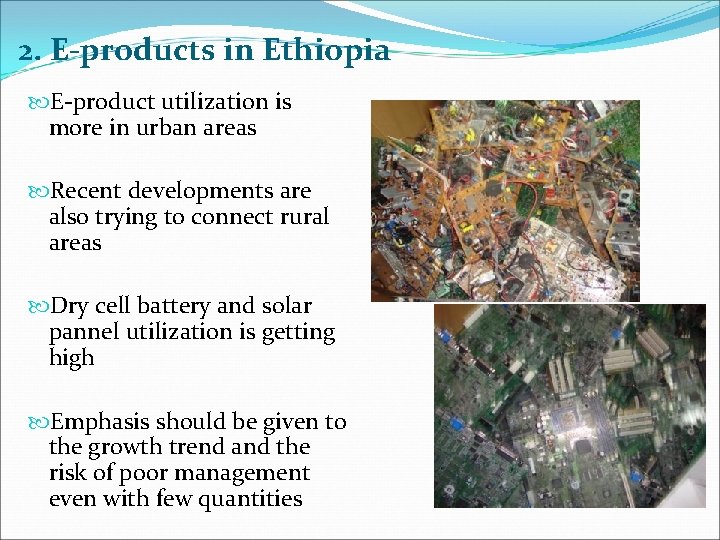 2. E-products in Ethiopia

E-product utilization is more in urban areas

Recent developments are also trying to connect rural areas

Dry cell battery and solar pannel utilization is getting high

Emphasis should be given to the growth trend and the risk of poor management even with few quantities